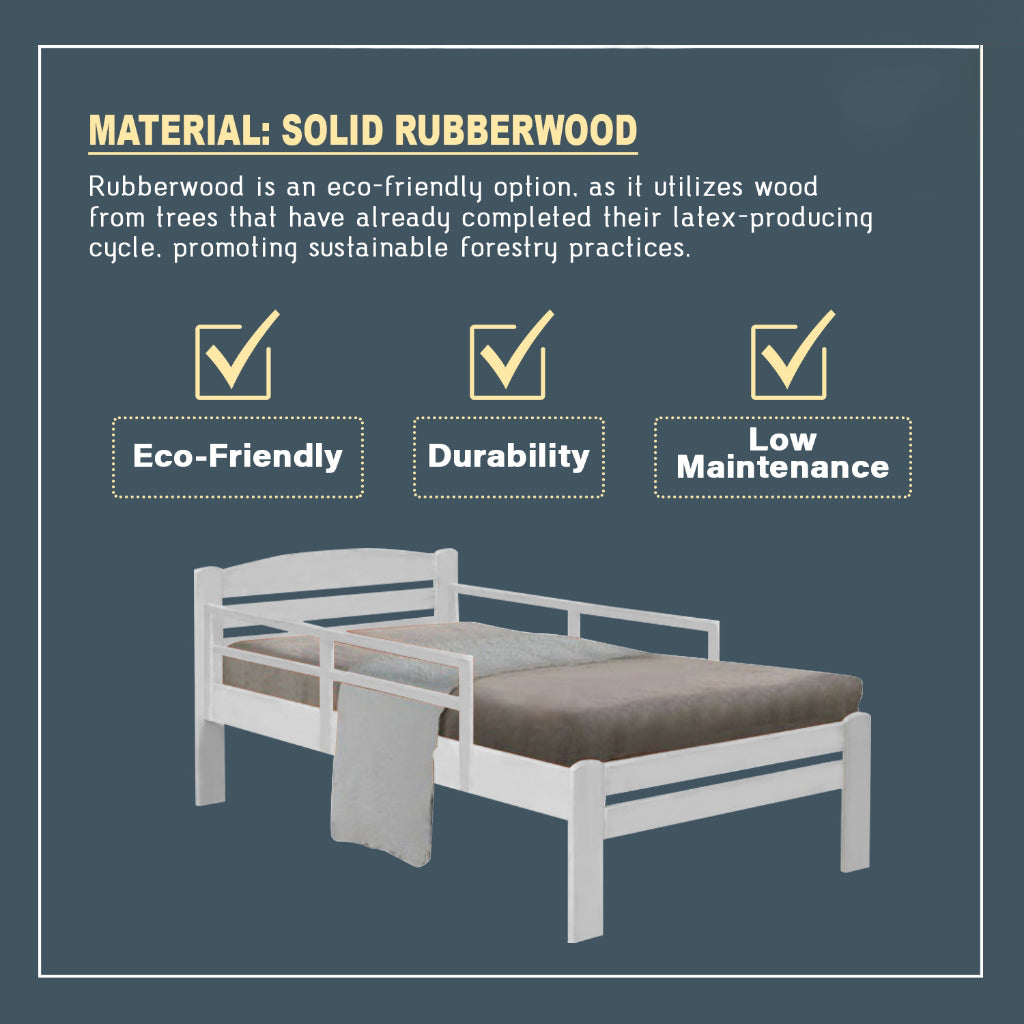 MATERIAL: SOLID RUBBERWOOD

Rubberwood is an eco-friendly option, as it utilizes wood from trees that have already completed their latex-producing cycle, promoting sustainable forestry practices.

Eco-Friendly

Durability

Low Maintenance